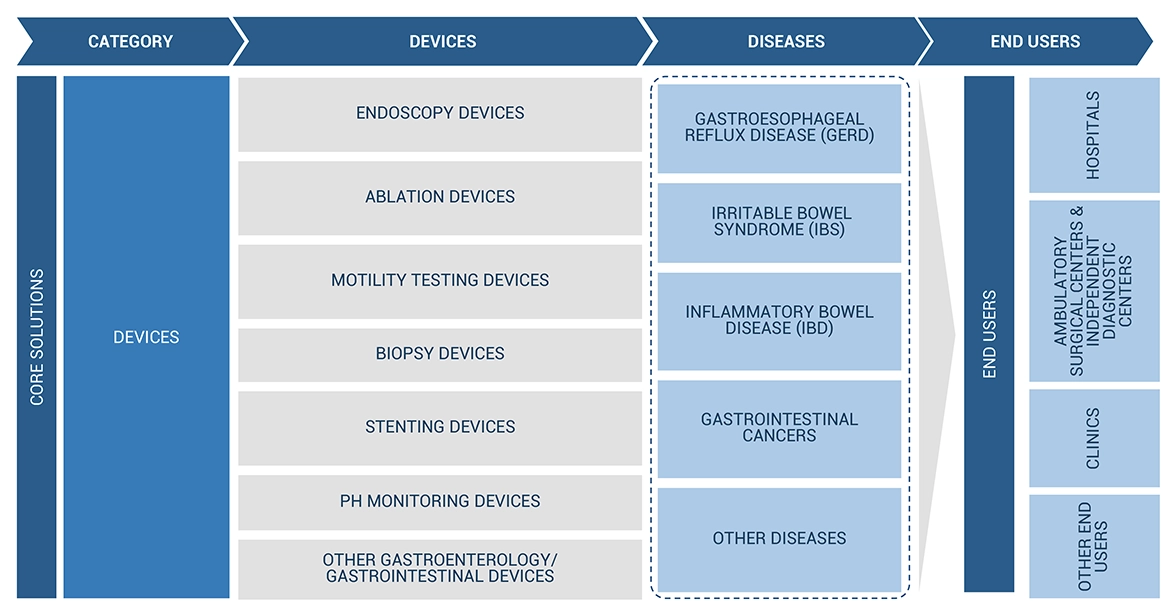 CATEGORY
DEVICES
DISEASES
END USERS

CORE SOLUTIONS

DEVICES

ENDOSCOPY DEVICES
ABLATION DEVICES
MOTILITY TESTING DEVICES
BIOPSY DEVICES
STENTING DEVICES
PH MONITORING DEVICES
OTHER GASTROENTEROLOGY/ GASTROINTESTINAL DEVICES

GASTROESOPHAGEAL REFLUX DISEASE (GERD)
IRRITABLE BOWEL SYNDROME (IBS)
INFLAMMATORY BOWEL DISEASE (IBD)
GASTROINTESTINAL CANCERS
OTHER DISEASES

END USERS

HOSPITALS
AMBULATORY SURGICAL CENTERS & INDEPENDENT DIAGNOSTIC CENTERS
CLINICS
OTHER END USERS